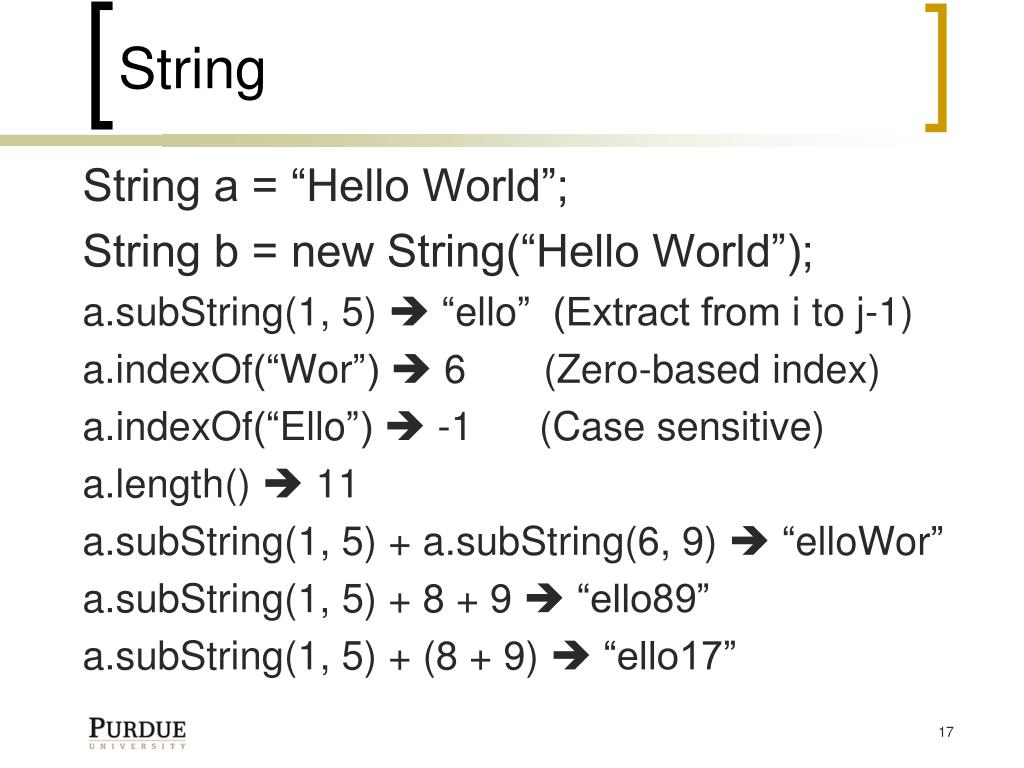 String

String a = “Hello World”;

String b = new String(“Hello World”);

a.subString(1, 5) ➔ “ello” (Extract from i to j-1)

a.indexOf(“Wor”) ➔ 6 (Zero-based index)

a.indexOf(“Ello”) ➔ -1 (Case sensitive)

a.length() ➔ 11

a.subString(1, 5) + a.subString(6, 9) ➔ “elloWor”

a.subString(1, 5) + 8 + 9 ➔ “ello89”

a.subString(1, 5) + (8 + 9) ➔ “ello17”

PURDUE
UNIVERSITY

17